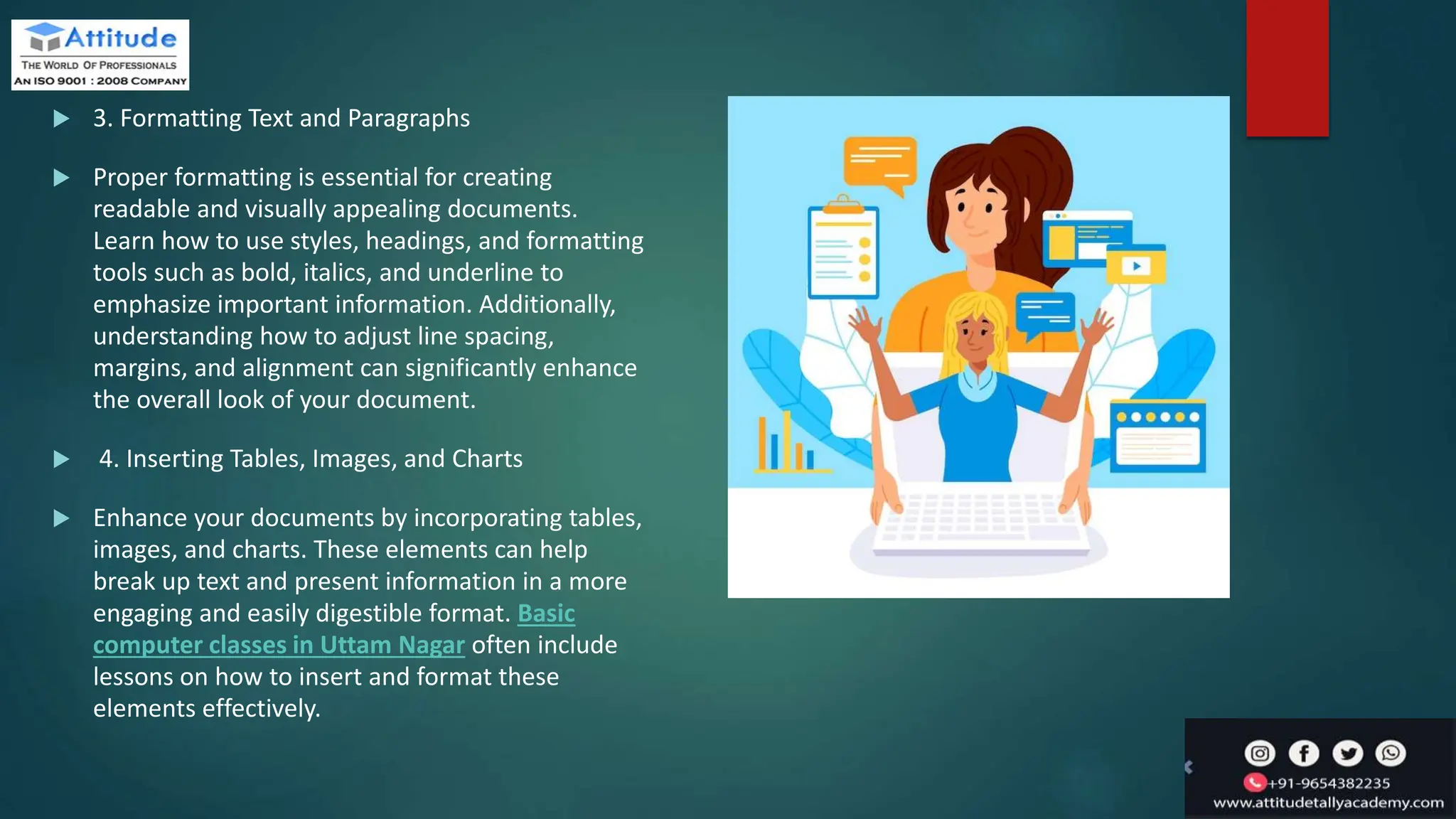 Attitude
THE WORLD OF PROFESSIONALS
AN ISO 9001 : 2008 COMPANY

3. Formatting Text and Paragraphs

Proper formatting is essential for creating readable and visually appealing documents. Learn how to use styles, headings, and formatting tools such as bold, italics, and underline to emphasize important information. Additionally, understanding how to adjust line spacing, margins, and alignment can significantly enhance the overall look of your document.

4. Inserting Tables, Images, and Charts

Enhance your documents by incorporating tables, images, and charts. These elements can help break up text and present information in a more engaging and easily digestible format. Basic computer classes in Uttam Nagar often include lessons on how to insert and format these elements effectively.

+91-9654382235
www.attitudetallyacademy.com